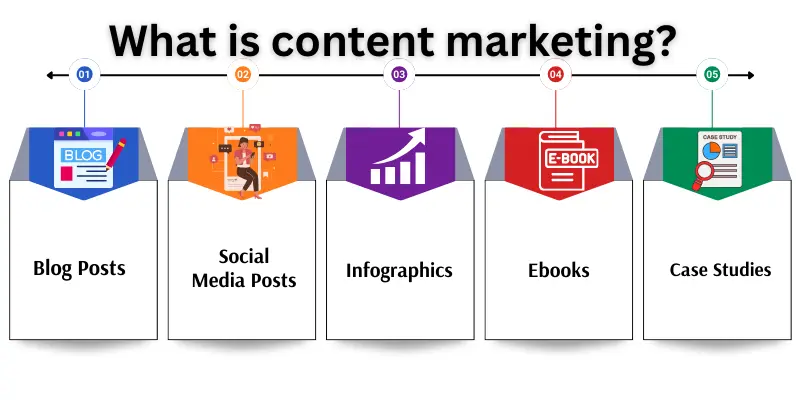 What is content marketing?

01

BLOG

Blog Posts

02

Social Media Posts

03

Infographics

04

E-BOOK

Ebooks

05

CASE STUDY

Case Studies